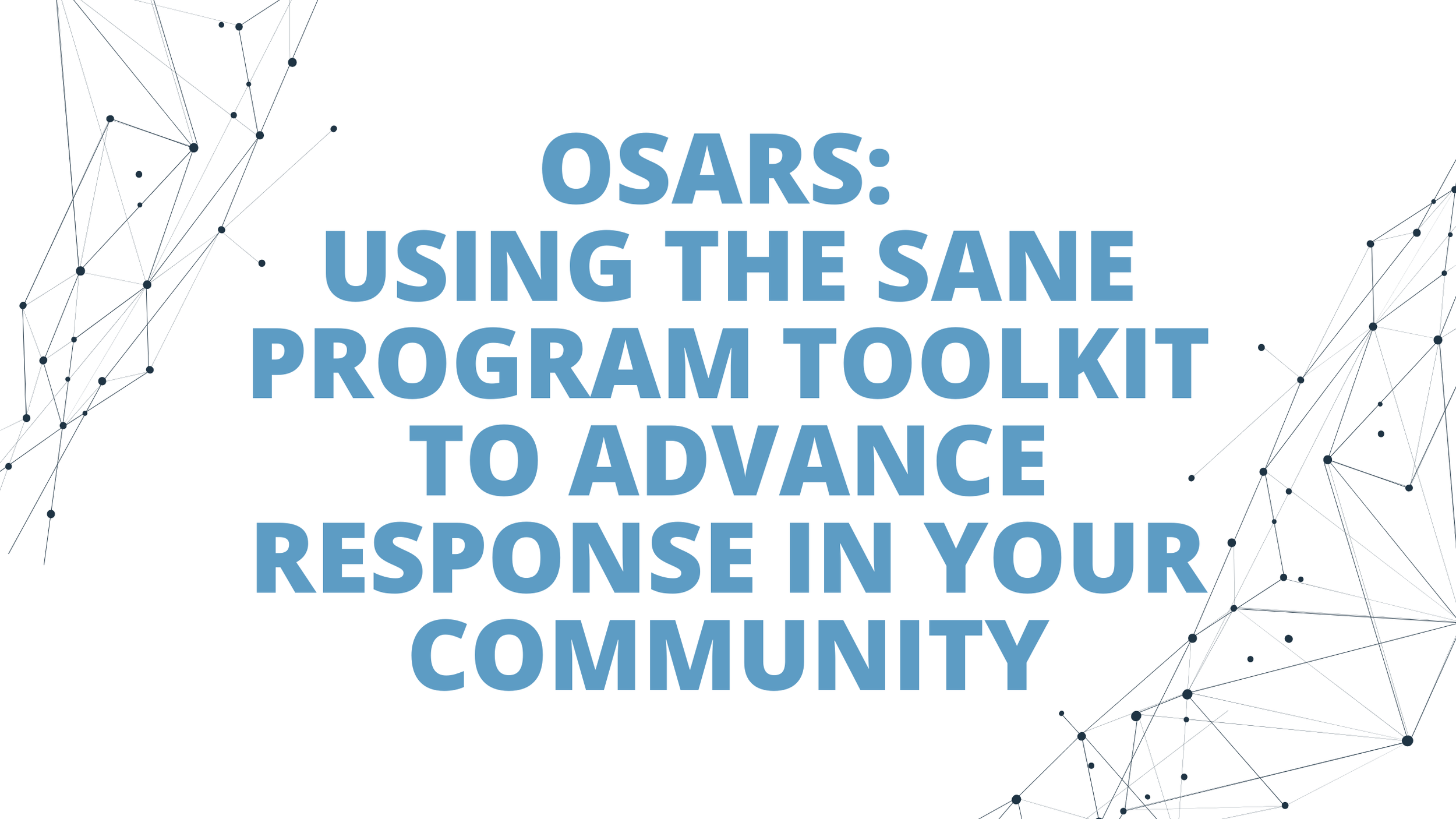 OSARS:
USING THE SANE PROGRAM TOOLKIT TO ADVANCE RESPONSE IN YOUR COMMUNITY